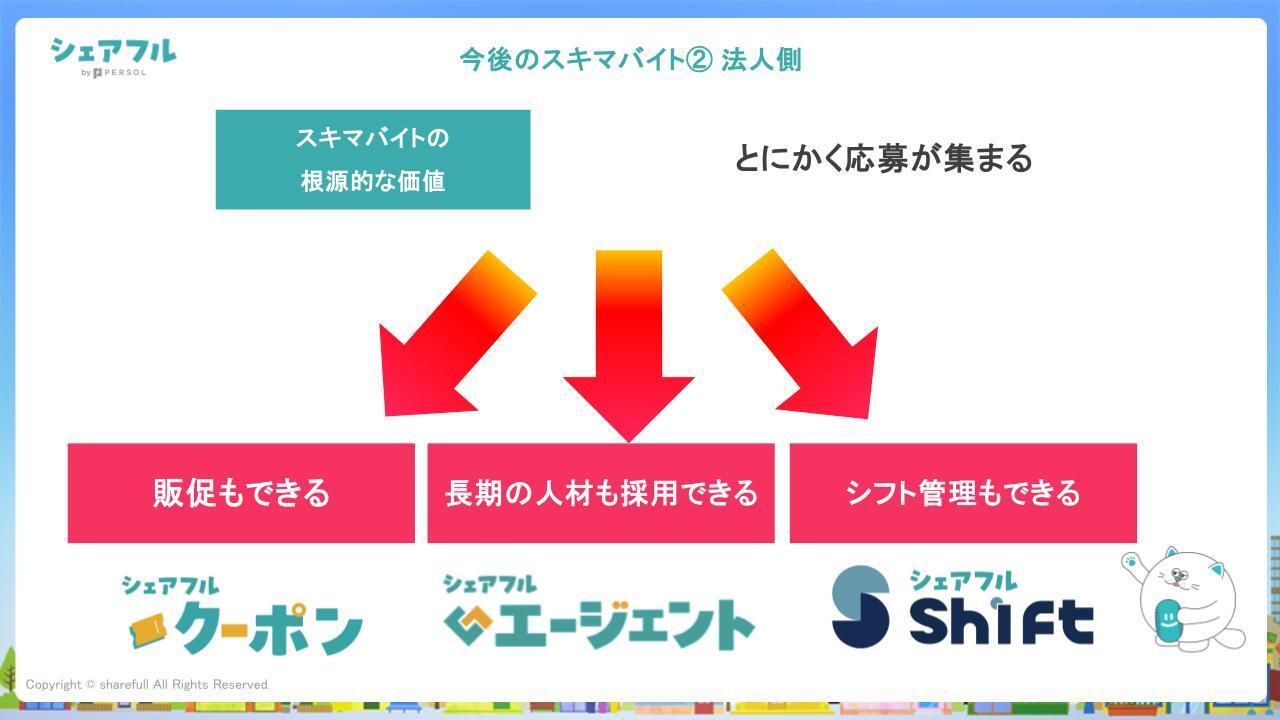 シェアフル
by PERSOL

今後のスキマバイト② 法人側

スキマバイトの
根源的な価値

とにかく応募が集まる

販促もできる

長期の人材も採用できる

シフト管理もできる

シェアフル
クーポン

シェアフル
エージェント

シェアフル
Shift

Copyright © sharefull All Rights Reserved.